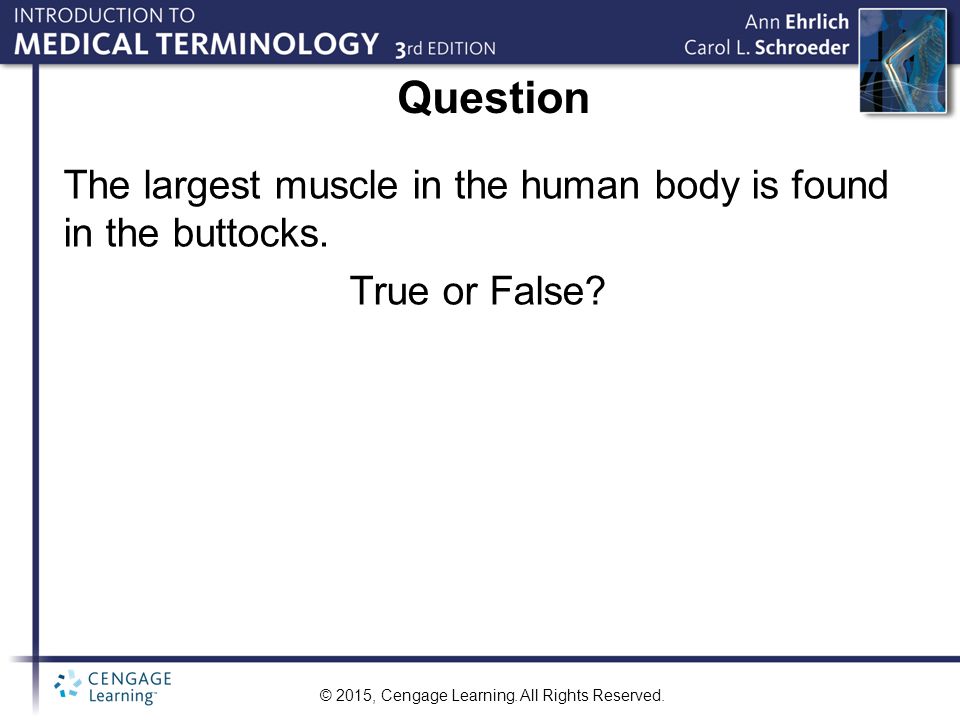 INTRODUCTION TO
MEDICAL TERMINOLOGY 3rd EDITION

Ann Ehrlich
Carol L. Schroeder

Question

The largest muscle in the human body is found in the buttocks.

True or False?

CENGAGE Learning

© 2015, Cengage Learning. All Rights Reserved.